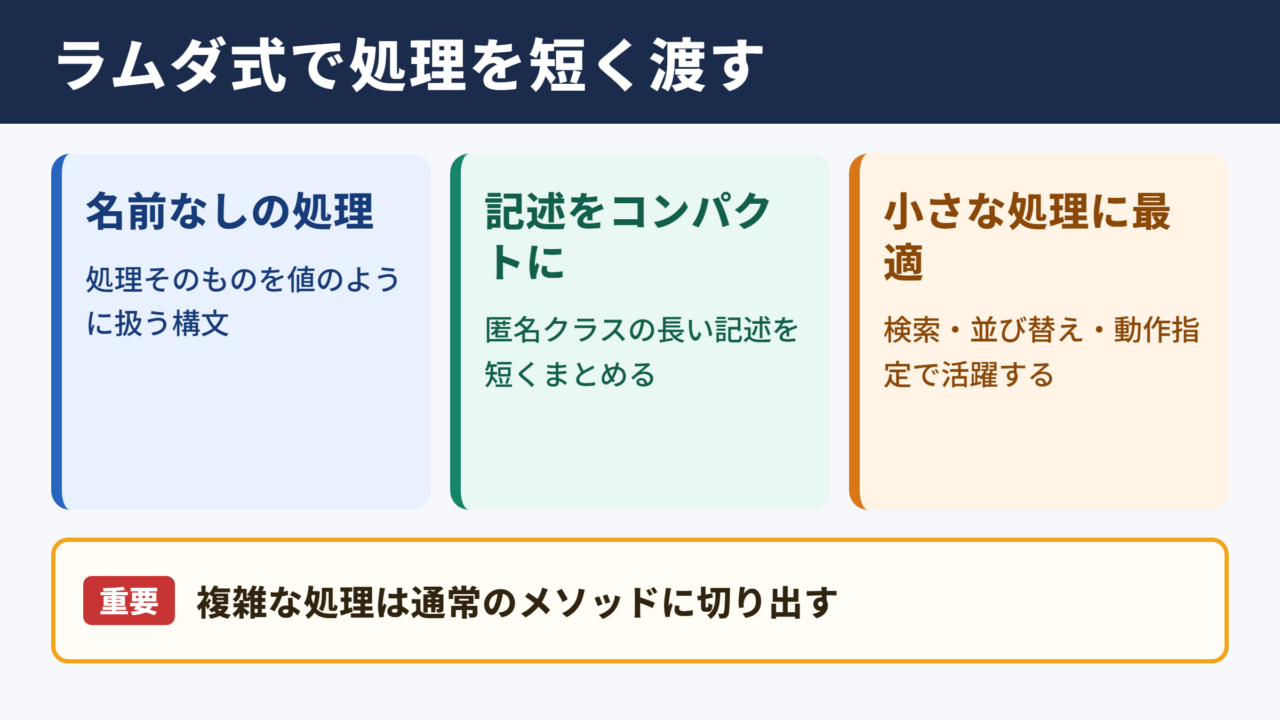 ラムダ式で処理を短く渡す

名前なしの処理

処理そのものを値のように扱う構文

記述をコンパクトに

匿名クラスの長い記述を短くまとめる

小さな処理に最適

検索・並び替え・動作指定で活躍する

重要

複雑な処理は通常のメソッドに切り出す